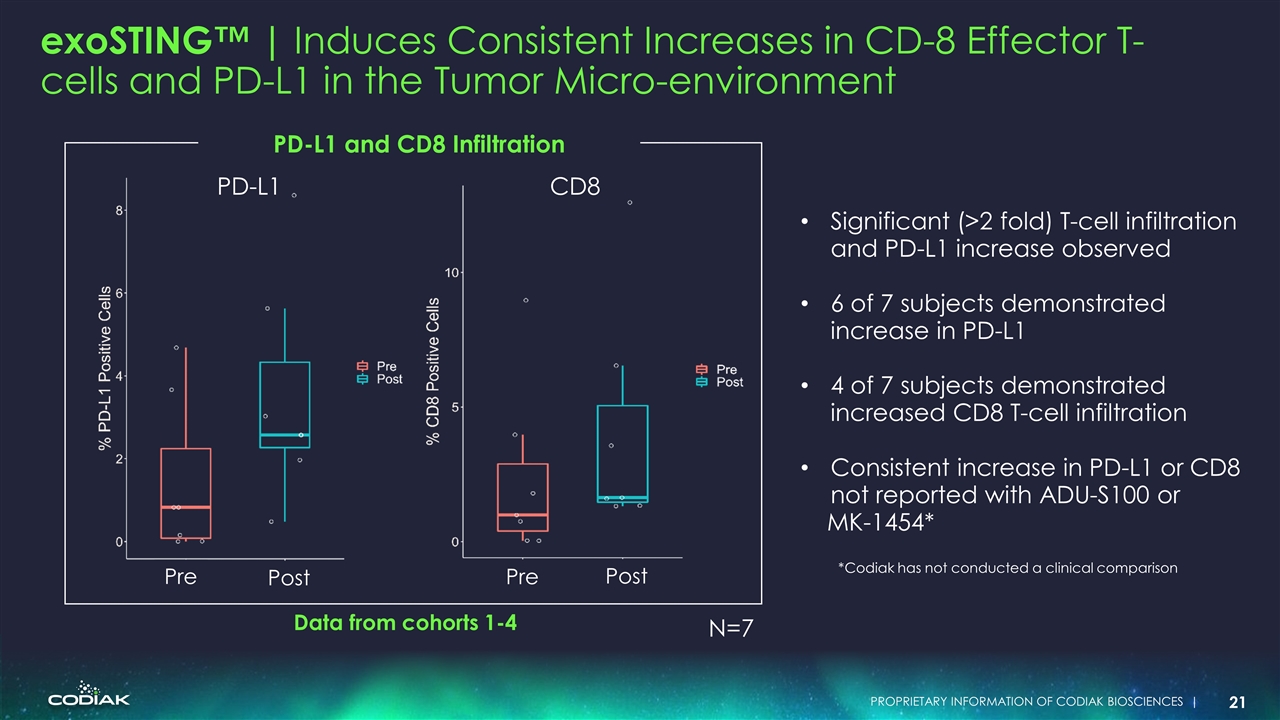 exoSTING™ | Induces Consistent Increases in CD-8 Effector T-cells and PD-L1 in the Tumor Micro-environment

PD-L1 and CD8 Infiltration

PD-L1

% PD-L1 Positive Cells

8
6
4
2
0

Pre
Post

Pre
Post

CD8

% CD8 Positive Cells

10
5
0

Pre
Post

Pre
Post

Data from cohorts 1-4

N=7

• Significant (>2 fold) T-cell infiltration and PD-L1 increase observed

• 6 of 7 subjects demonstrated increase in PD-L1

• 4 of 7 subjects demonstrated increased CD8 T-cell infiltration

• Consistent increase in PD-L1 or CD8 not reported with ADU-S100 or MK-1454*

*Codiak has not conducted a clinical comparison

CODIAK

PROPRIETARY INFORMATION OF CODIAK BIOSCIENCES | 21